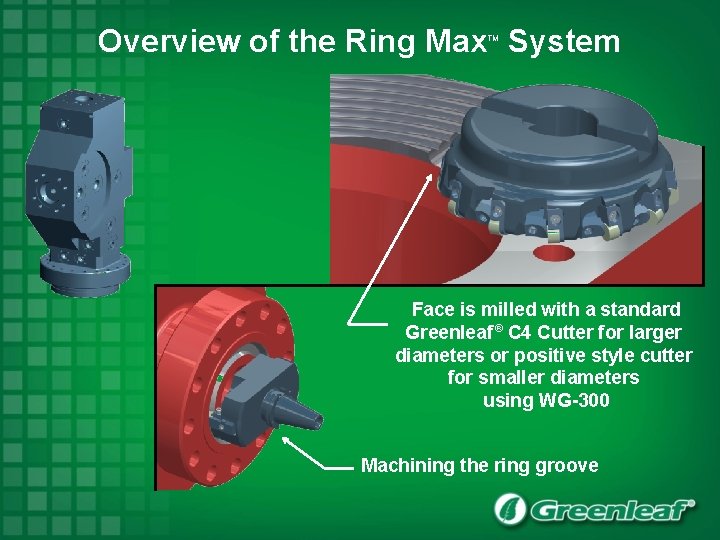 Overview of the Ring Max™ System

Face is milled with a standard Greenleaf® C4 Cutter for larger diameters or positive style cutter for smaller diameters using WG-300

Machining the ring groove

Greenleaf®